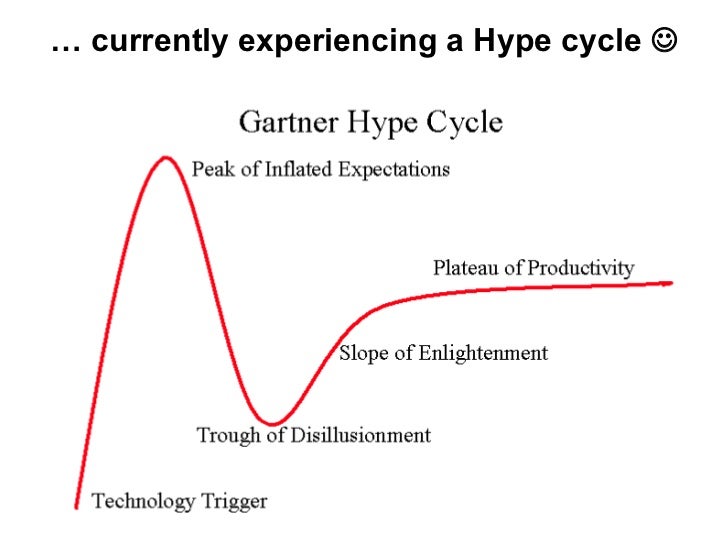 … currently experiencing a Hype cycle ☺

Gartner Hype Cycle

Peak of Inflated Expectations

Plateau of Productivity

Slope of Enlightenment

Trough of Disillusionment

Technology Trigger